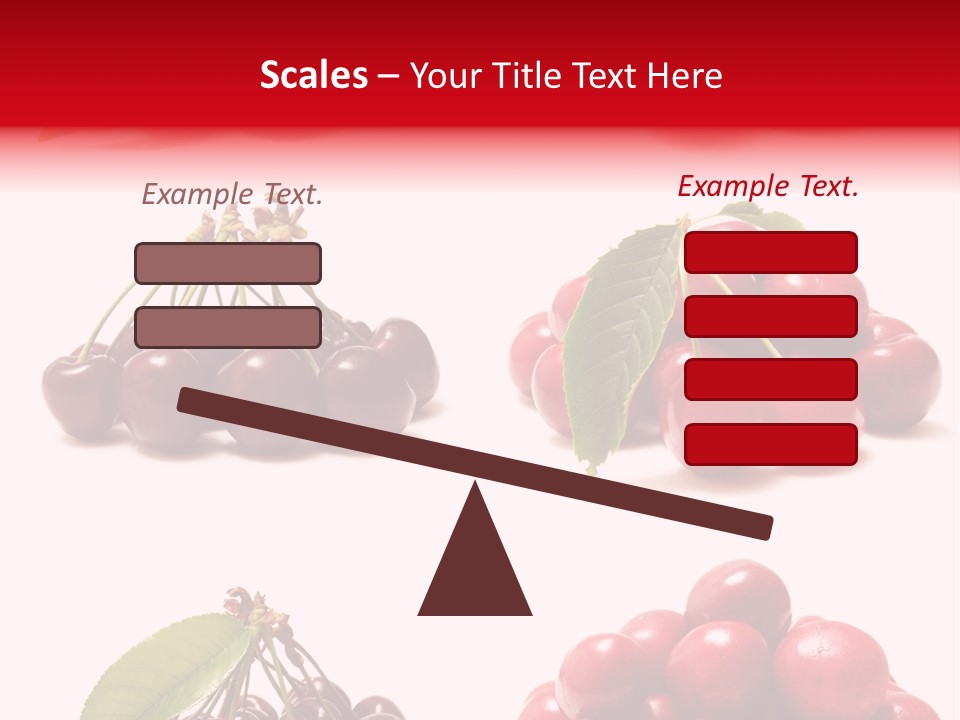 Scales – Your Title Text Here

Example Text.

Example Text.